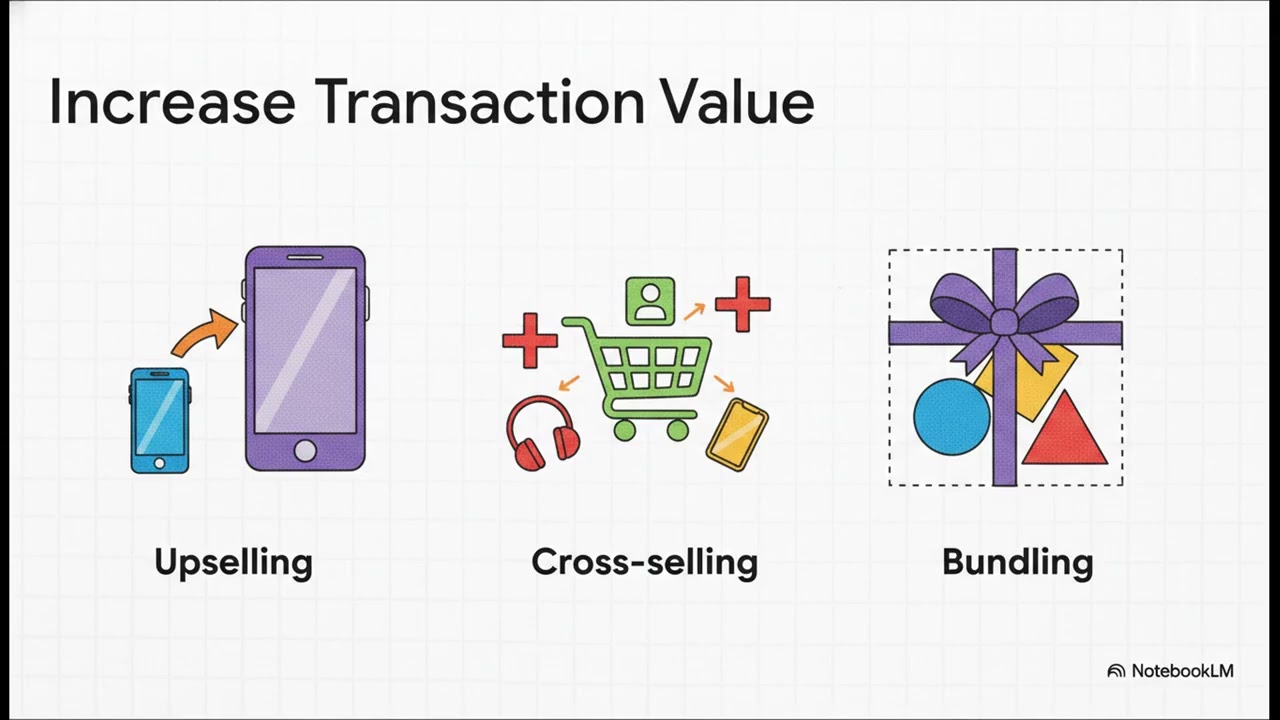 Increase Transaction Value

Upselling

Cross-selling

Bundling

NotebookLM